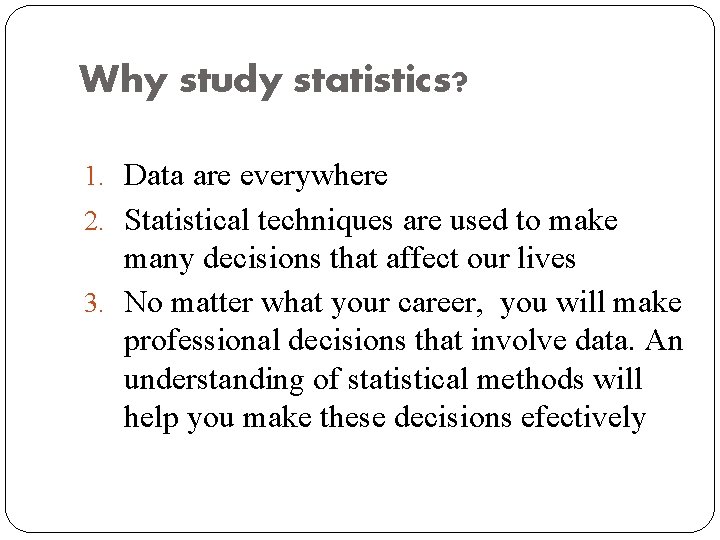 Why study statistics?

1. Data are everywhere
2. Statistical techniques are used to make many decisions that affect our lives
3. No matter what your career, you will make professional decisions that involve data. An understanding of statistical methods will help you make these decisions efectively